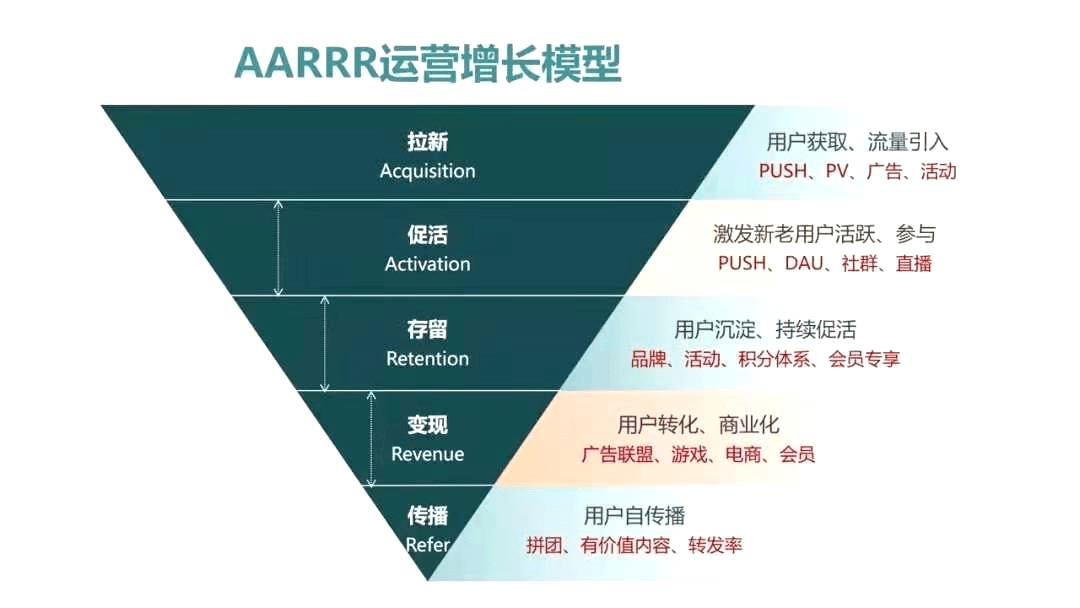 AARRR运营增长模型

拉新
Acquisition

用户获取、流量引入
PUSH、PV、广告、活动

促活
Activation

激发新老用户活跃、参与
PUSH、DAU、社群、直播

存留
Retention

用户沉淀、持续促活
品牌、活动、积分体系、会员专享

变现
Revenue

用户转化、商业化
广告联盟、游戏、电商、会员

传播
Refer

用户自传播
拼团、有价值内容、转发率